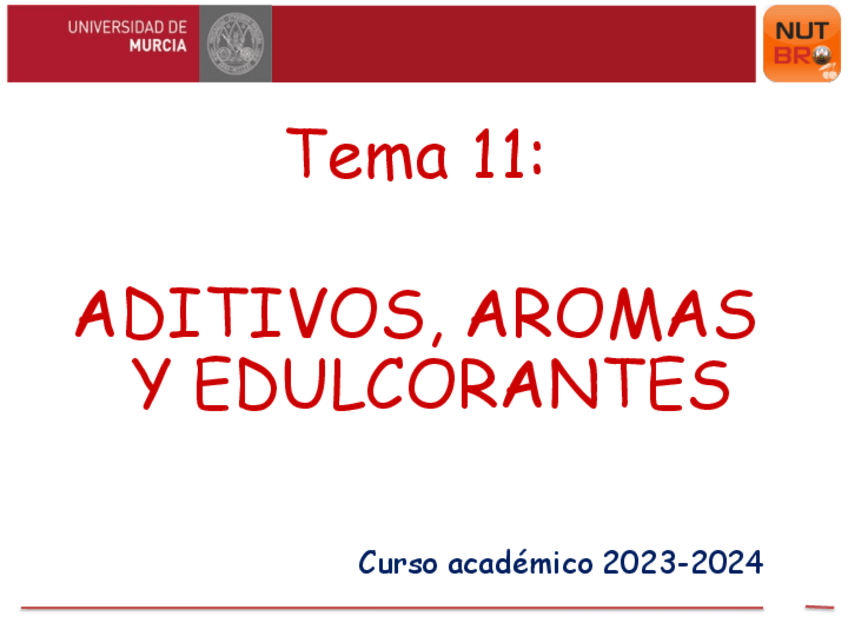 UNIVERSIDAD DE
MURCIA

NUT
BRO

Tema 11:

ADITIVOS, AROMAS Y EDULCORANTES

Curso académico 2023-2024